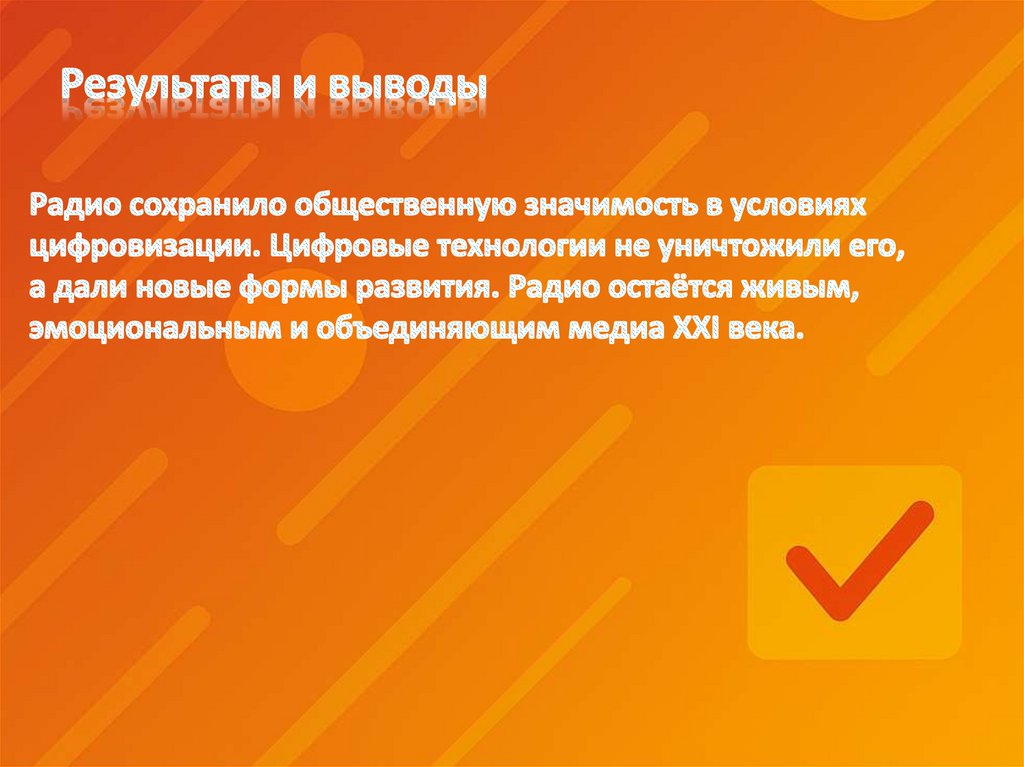 Результаты и выводы

Радио сохранило общественную значимость в условиях цифровизации. Цифровые технологии не уничтожили его, а дали новые формы развития. Радио остаётся живым, эмоциональным и объединяющим медиа XXI века.